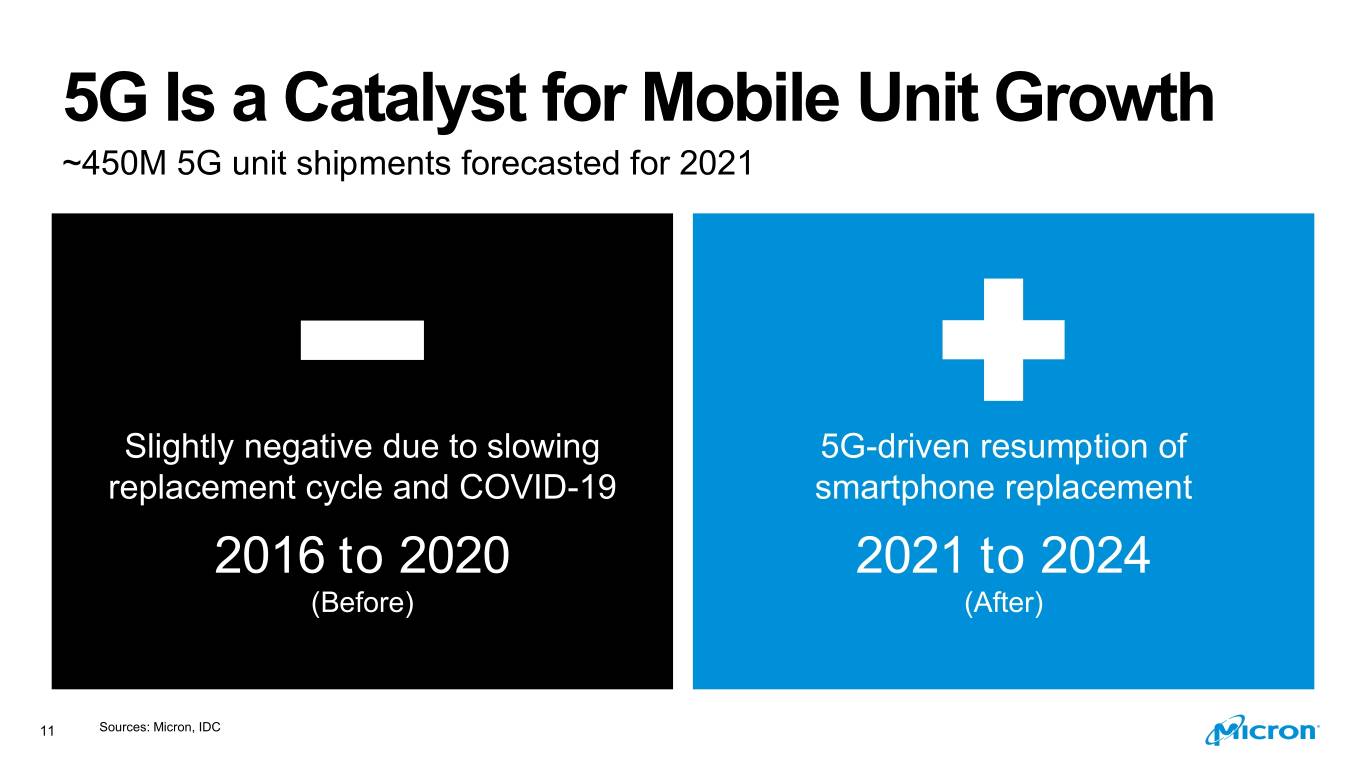 5G Is a Catalyst for Mobile Unit Growth

~450M 5G unit shipments forecasted for 2021

Slightly negative due to slowing replacement cycle and COVID-19

2016 to 2020

(Before)

5G-driven resumption of smartphone replacement

2021 to 2024

(After)

11

Sources: Micron, IDC

Micron